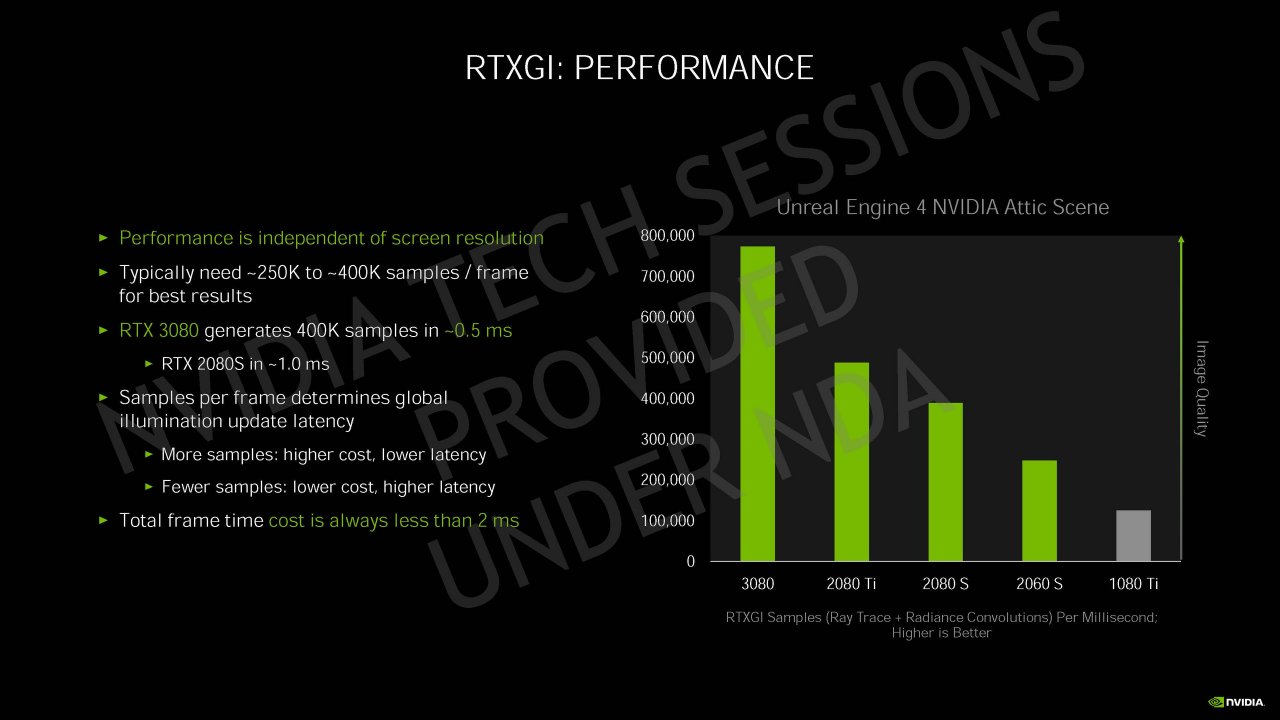 RTXGI: PERFORMANCE

NVIDIA TECH SESSIONS PROVIDED UNDER NDA

► Performance is independent of screen resolution

► Typically need ~250K to ~400K samples / frame for best results

► RTX 3080 generates 400K samples in ~0.5 ms

► RTX 2080S in ~1.0 ms

► Samples per frame determines global illumination update latency

► More samples: higher cost, lower latency

► Fewer samples: lower cost, higher latency

► Total frame time cost is always less than 2 ms

Unreal Engine 4 NVIDIA Attic Scene

800,000
700,000
600,000
500,000
400,000
300,000
200,000
100,000
0

3080 2080 Ti 2080 S 2060 S 1080 Ti

Image Quality

RTXGI Samples (Ray Trace + Radiance Convolutions) Per Millisecond; Higher is Better

NVIDIA